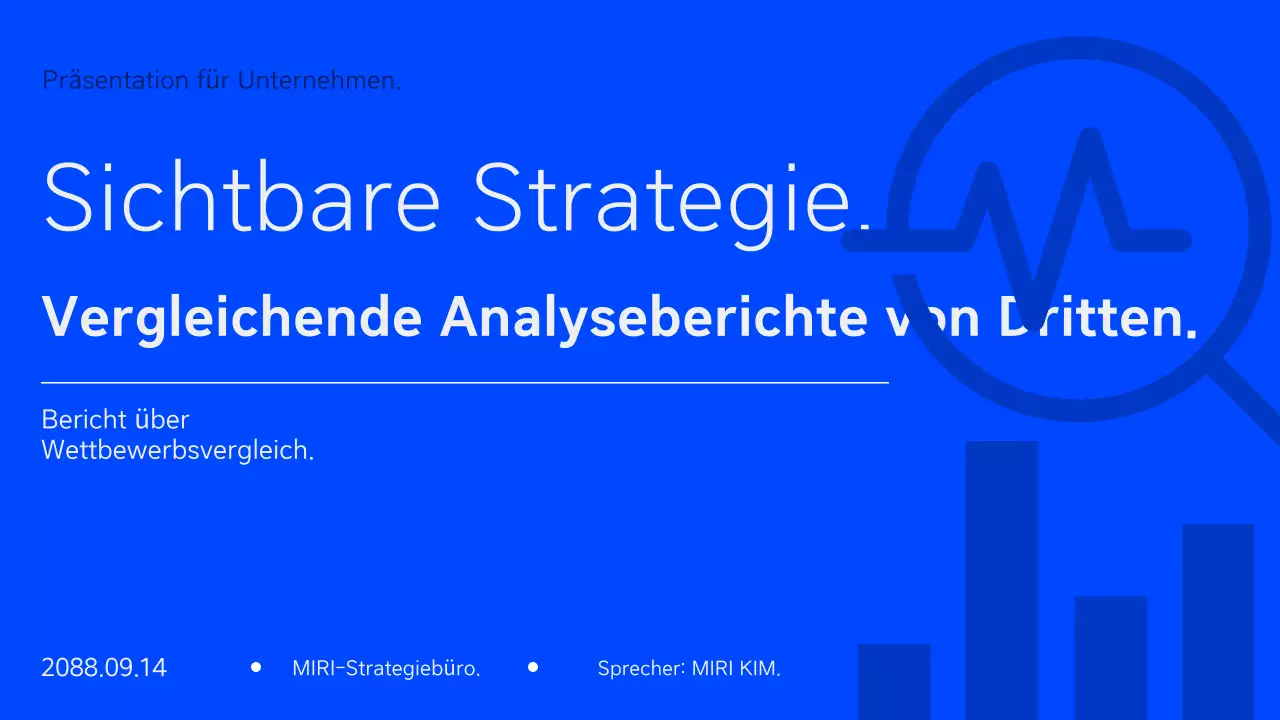 Präsentation für Unternehmen.

Sichtbare Strategie.

Vergleichende Analyseberichte von Dritten.

Bericht über Wettbewerbsvergleich.

2088.09.14 • MIRI-Strategiebüro. • Sprecher: MIRI KIM.